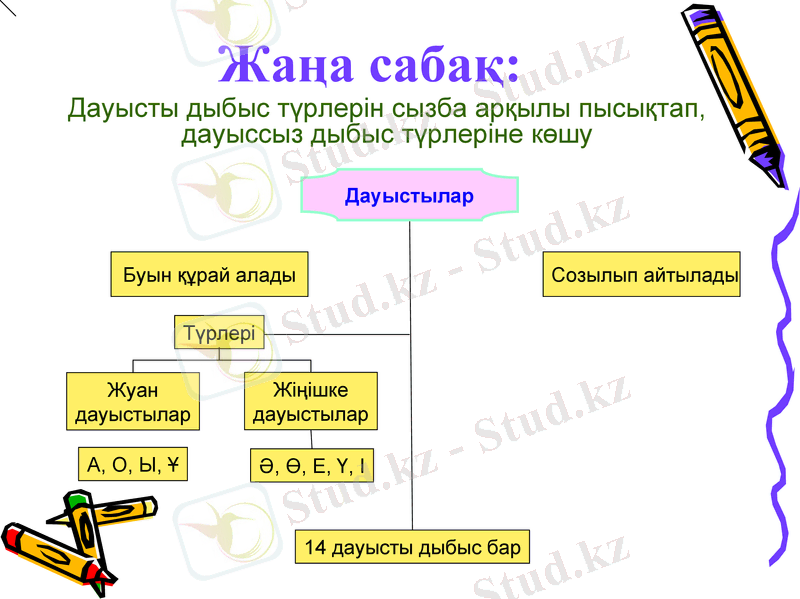 Жаңа сабақ:

Дауысты дыбыс түрлерін сызба арқылы пысықтап, дауыссыз дыбыс түрлеріне көшу

Дауыстылар

Буын құрай алады

Созылып айтылады

Түрлері

Жуан дауыстылар

Жіңішке дауыстылар

А, О, Ы, Ұ

Ә, Ө, Е, Ү, І

14 дауысты дыбыс бар

Stud.kz - Stud.kz